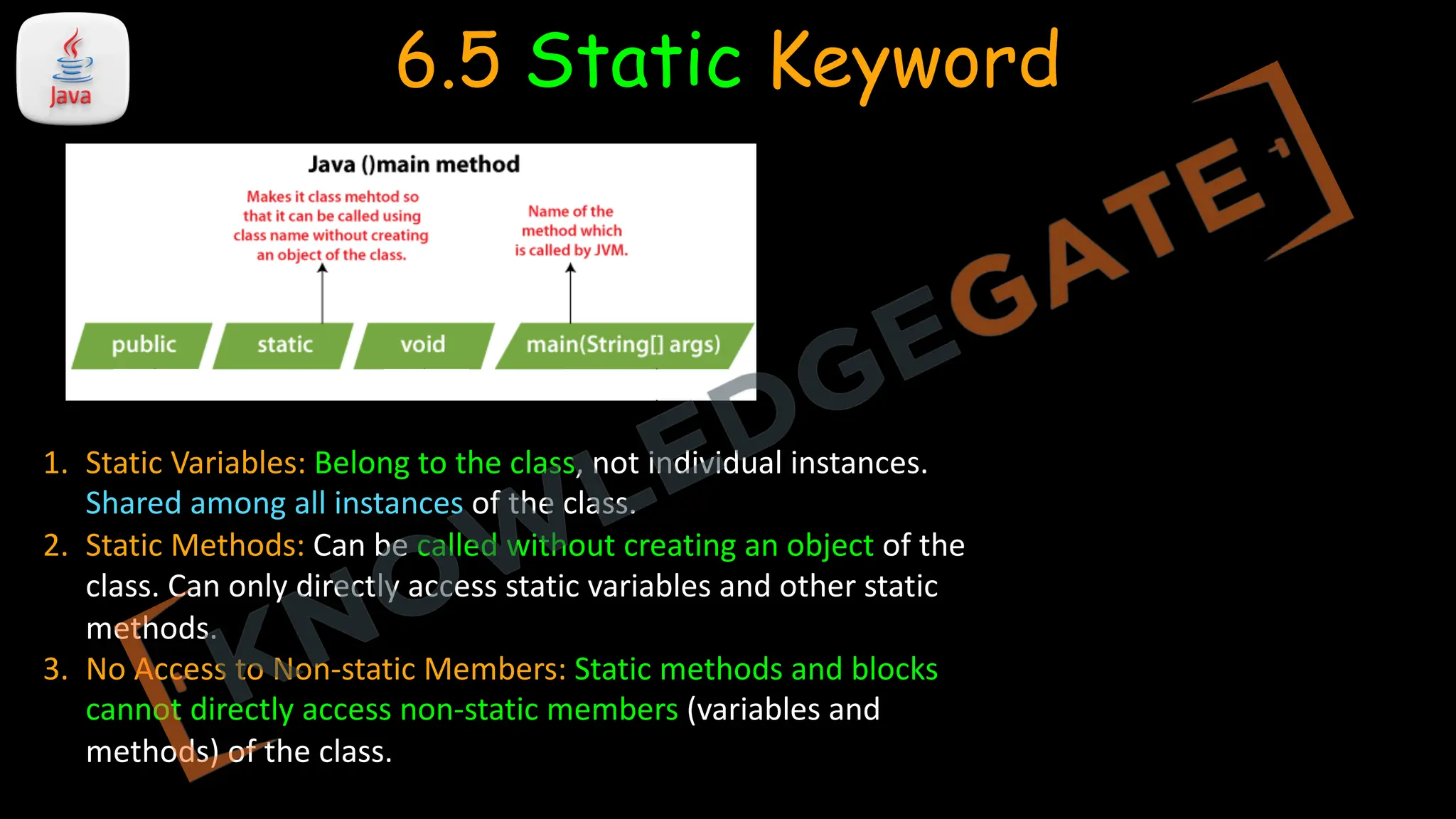 Java

6.5 Static Keyword

Java ()main method

Makes it class mehtod so that it can be called using class name without creating an object of the class.

Name of the method which is called by JVM.

public static void main(String[] args)

KNOWLEDGEGATE

1. Static Variables: Belong to the class, not individual instances. Shared among all instances of the class.
2. Static Methods: Can be called without creating an object of the class. Can only directly access static variables and other static methods.
3. No Access to Non-static Members: Static methods and blocks cannot directly access non-static members (variables and methods) of the class.